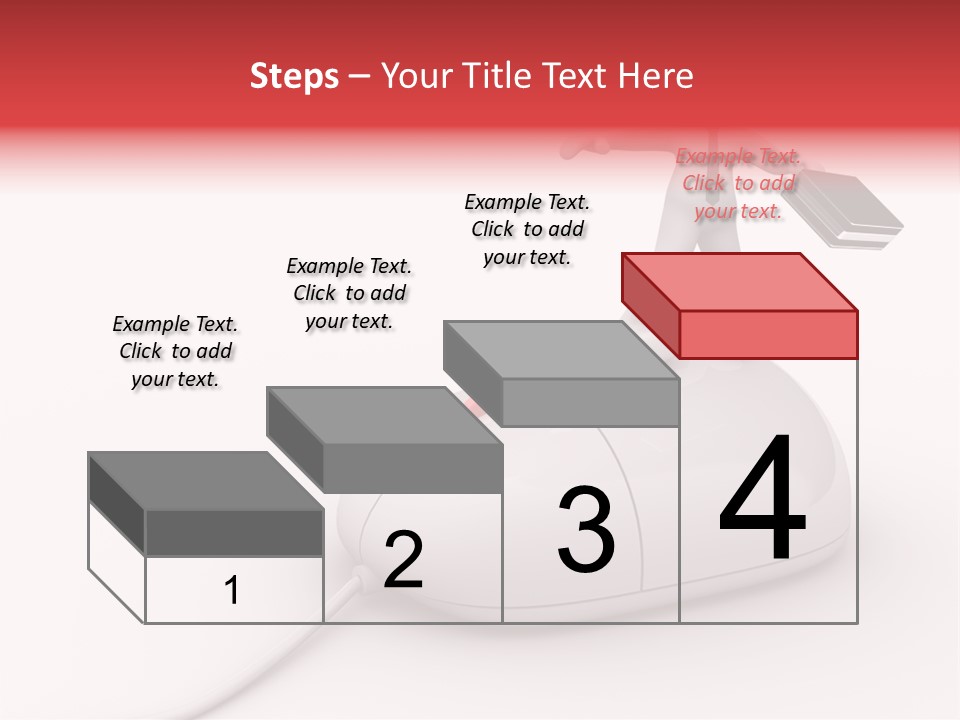 Steps – Your Title Text Here

Example Text. Click to add your text.

Example Text. Click to add your text.

Example Text. Click to add your text.

Example Text. Click to add your text.

1

2

3

4